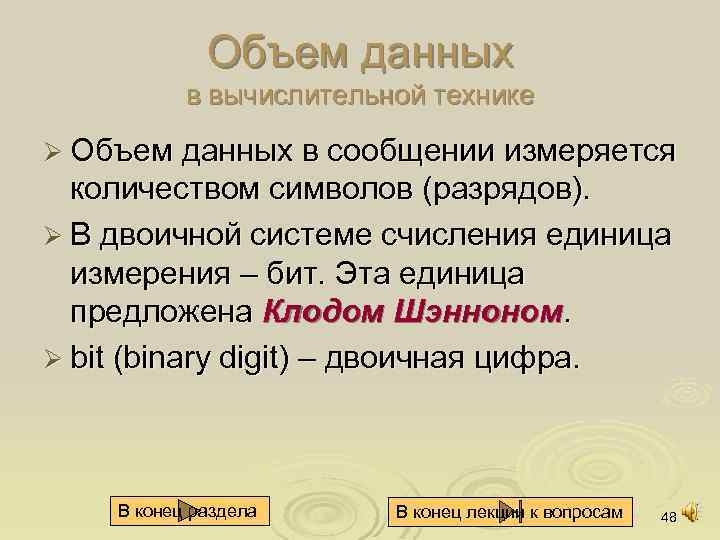 Объем данных
в вычислительной технике

➢ Объем данных в сообщении измеряется количеством символов (разрядов).

➢ В двоичной системе счисления единица измерения – бит. Эта единица предложена Клодом Шэнноном.

➢ bit (binary digit) – двоичная цифра.

В конец раздела

В конец лекции к вопросам

48